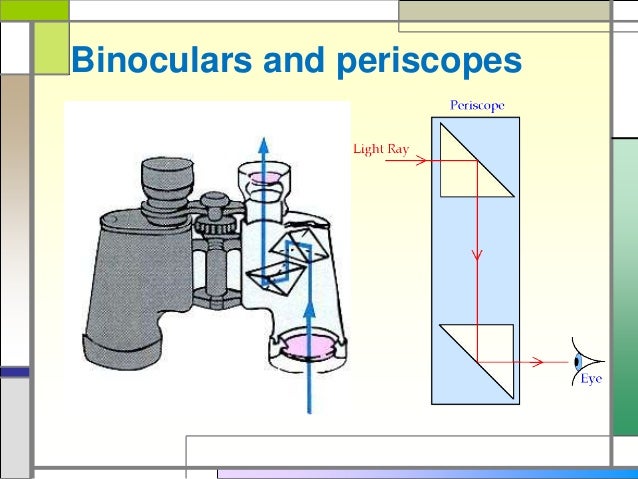 Binoculars and periscopes

Periscope

Light Ray

Eye